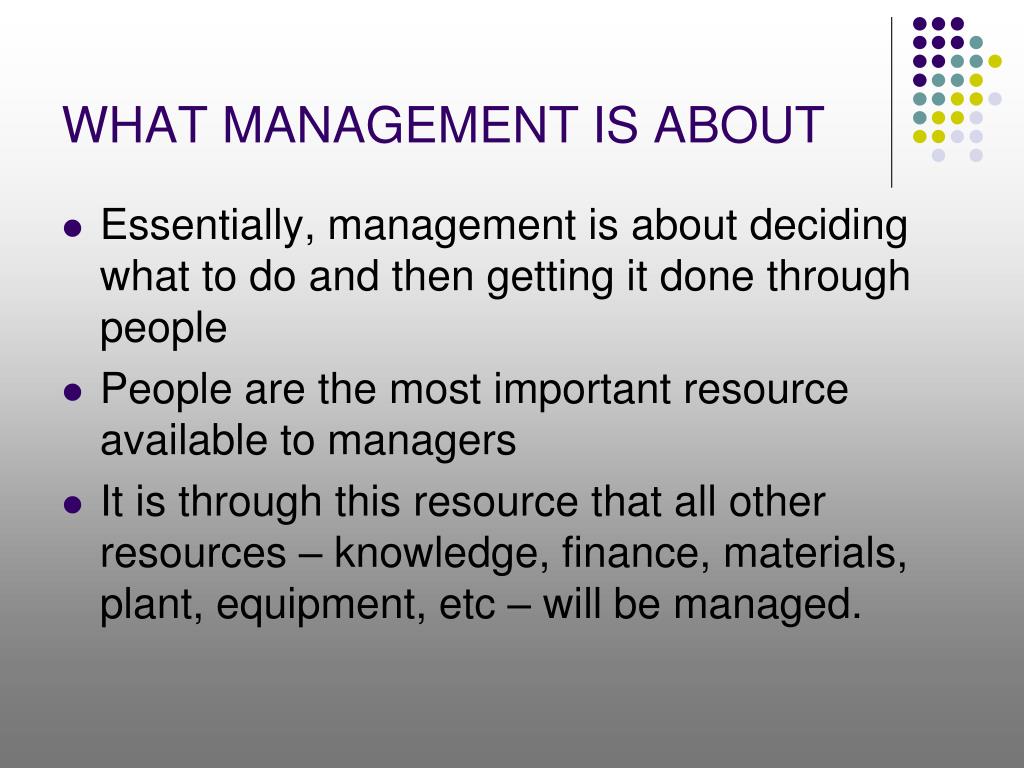 WHAT MANAGEMENT IS ABOUT

- Essentially, management is about deciding what to do and then getting it done through people
- People are the most important resource available to managers
- It is through this resource that all other resources – knowledge, finance, materials, plant, equipment, etc – will be managed.